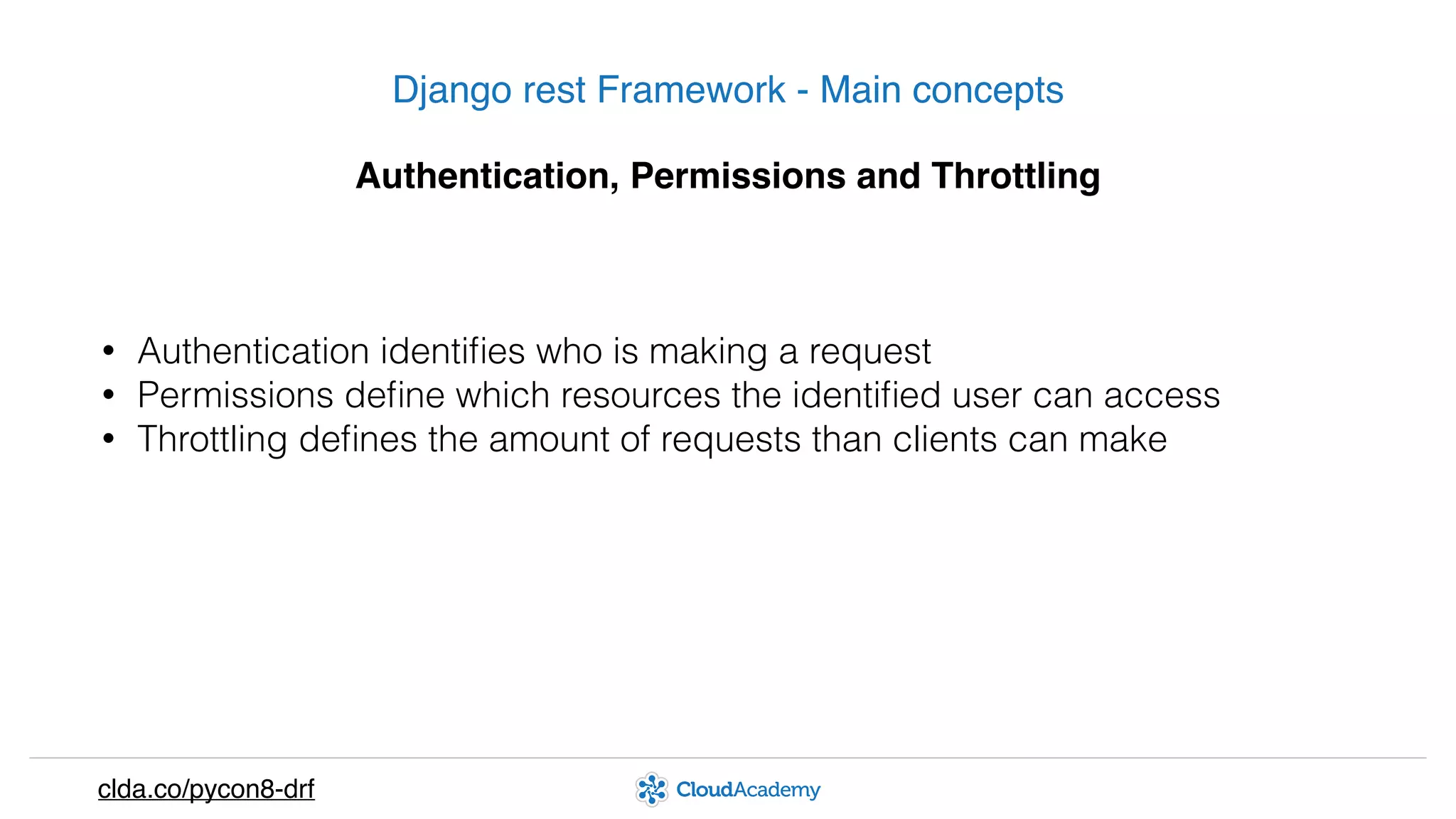 Django rest Framework - Main concepts

Authentication, Permissions and Throttling

• Authentication identifies who is making a request
• Permissions define which resources the identified user can access
• Throttling defines the amount of requests than clients can make

clda.co/pycon8-drf

CloudAcademy